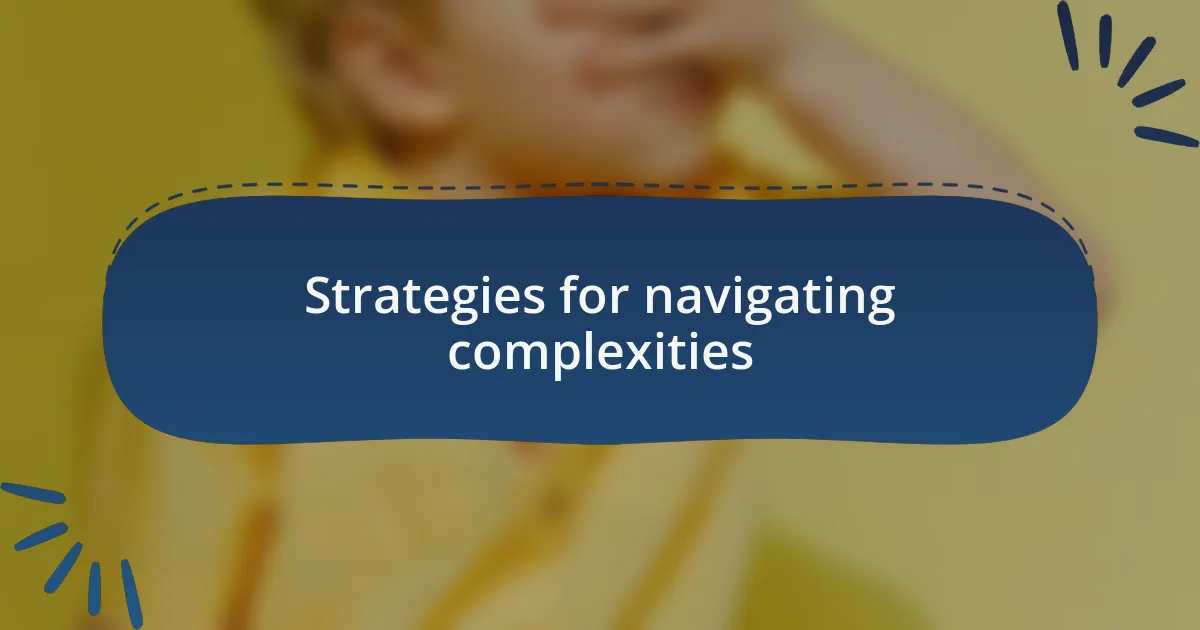 Strategies for navigating complexities